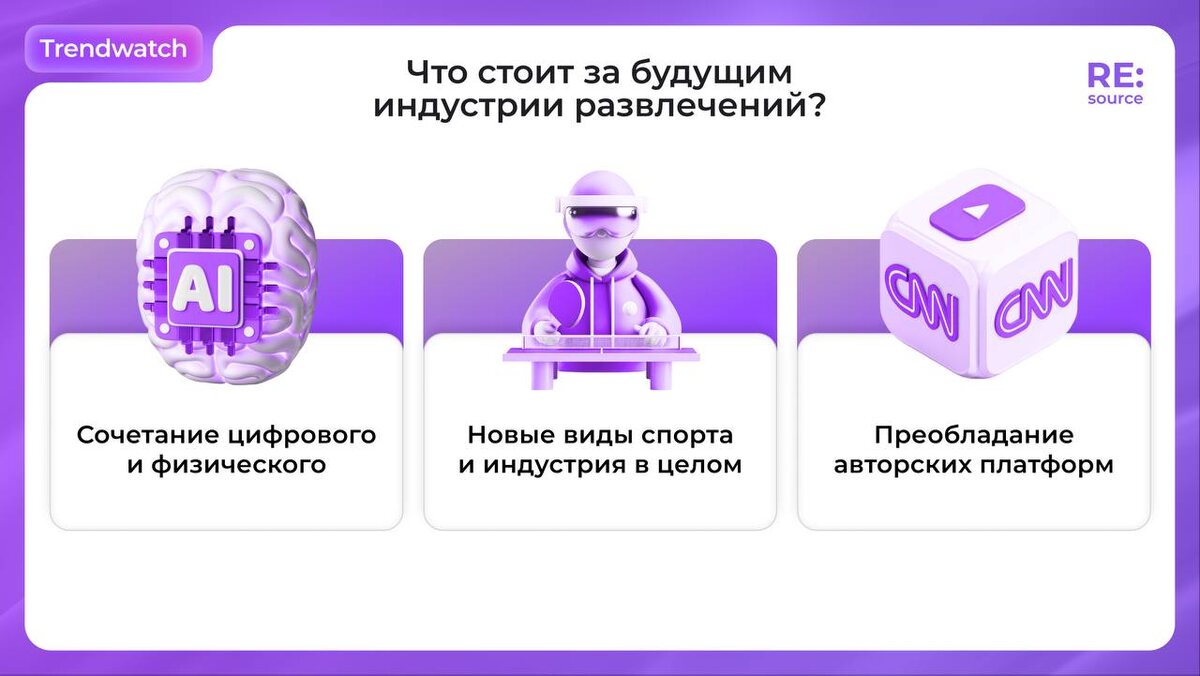 Trendwatch

Что стоит за будущим индустрии развлечений?

RE: source

AI

Сочетание цифрового и физического

Новые виды спорта и индустрия в целом

CNN CNN

Преобладание авторских платформ